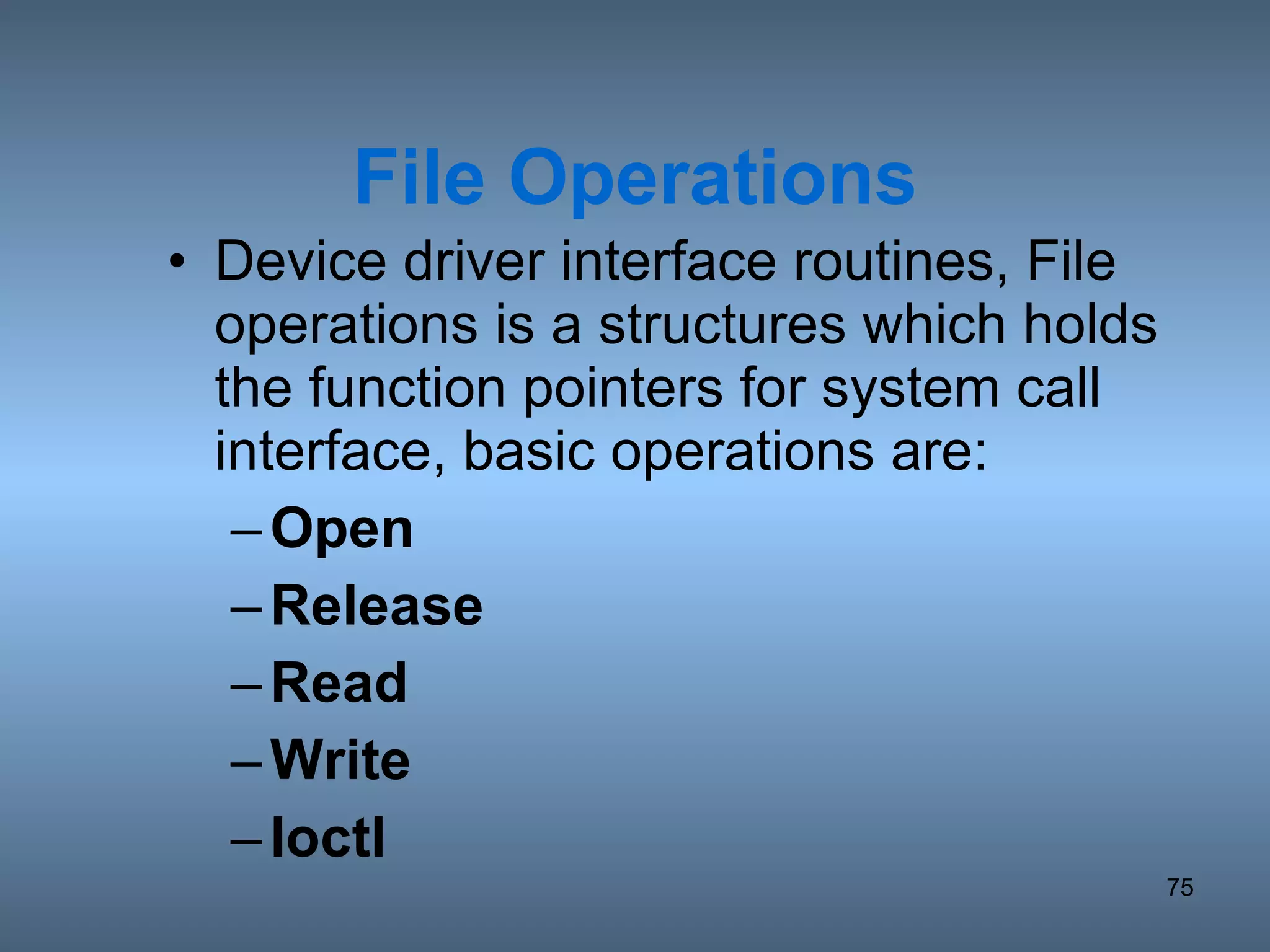 File Operations

• Device driver interface routines, File operations is a structures which holds the function pointers for system call interface, basic operations are:
– Open
– Release
– Read
– Write
– Ioctl

75